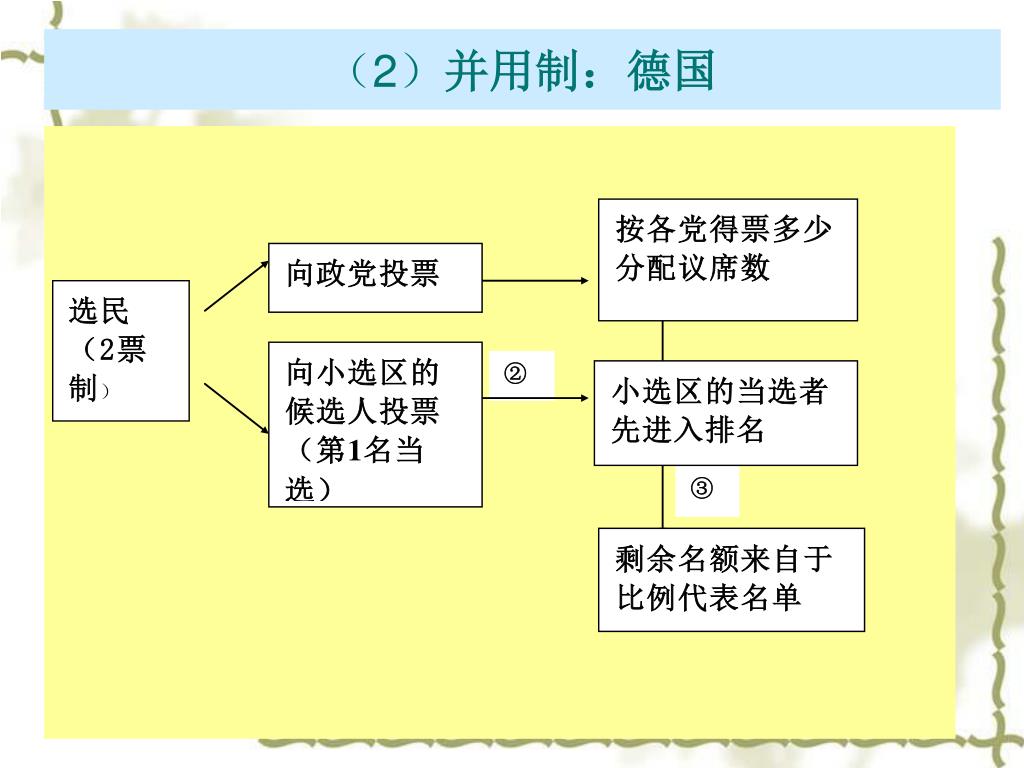 （2）并用制：德国

选民（2票制）

向政党投票

向小选区的候选人投票（第1名当选）

按各党得票多少分配议席数

②

小选区的当选者先进入排名

③

剩余名额来自于比例代表名单